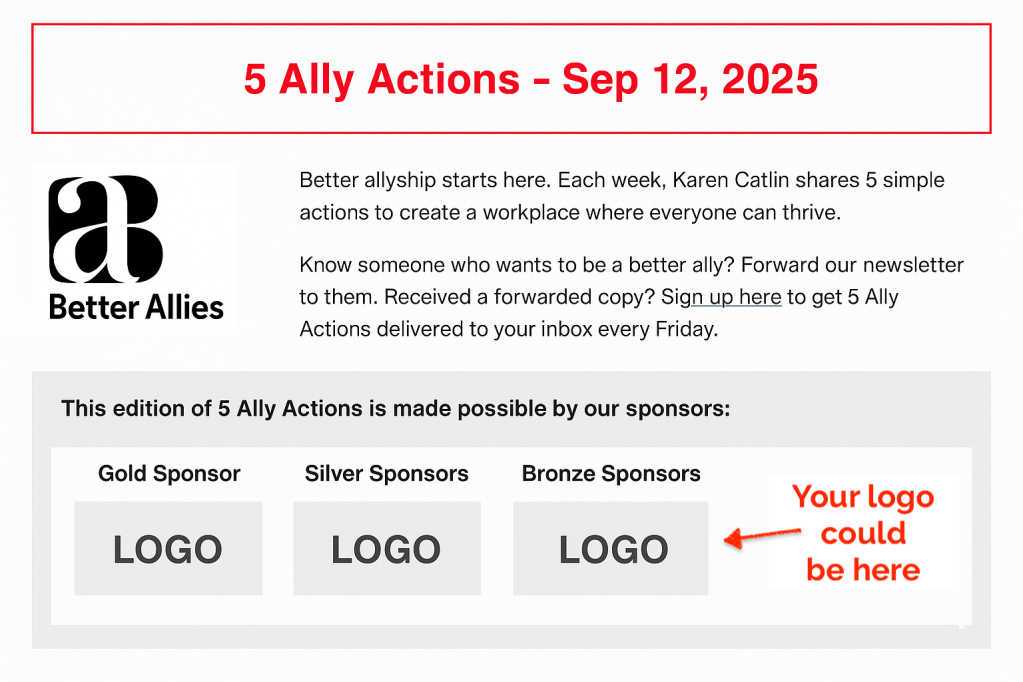 5 Ally Actions - Sep 12, 2025

ab
Better Allies

Better allyship starts here. Each week, Karen Catlin shares 5 simple actions to create a workplace where everyone can thrive.

Know someone who wants to be a better ally? Forward our newsletter to them. Received a forwarded copy? Sign up here to get 5 Ally Actions delivered to your inbox every Friday.

This edition of 5 Ally Actions is made possible by our sponsors:

Gold Sponsor

LOGO

Silver Sponsors

LOGO

Bronze Sponsors

LOGO

Your logo could be here